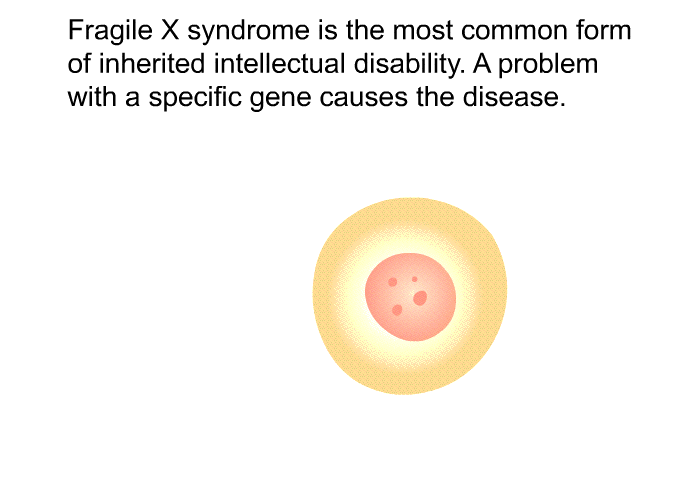 Fragile X syndrome is the most common form of inherited intellectual disability. A problem with a specific gene causes the disease.